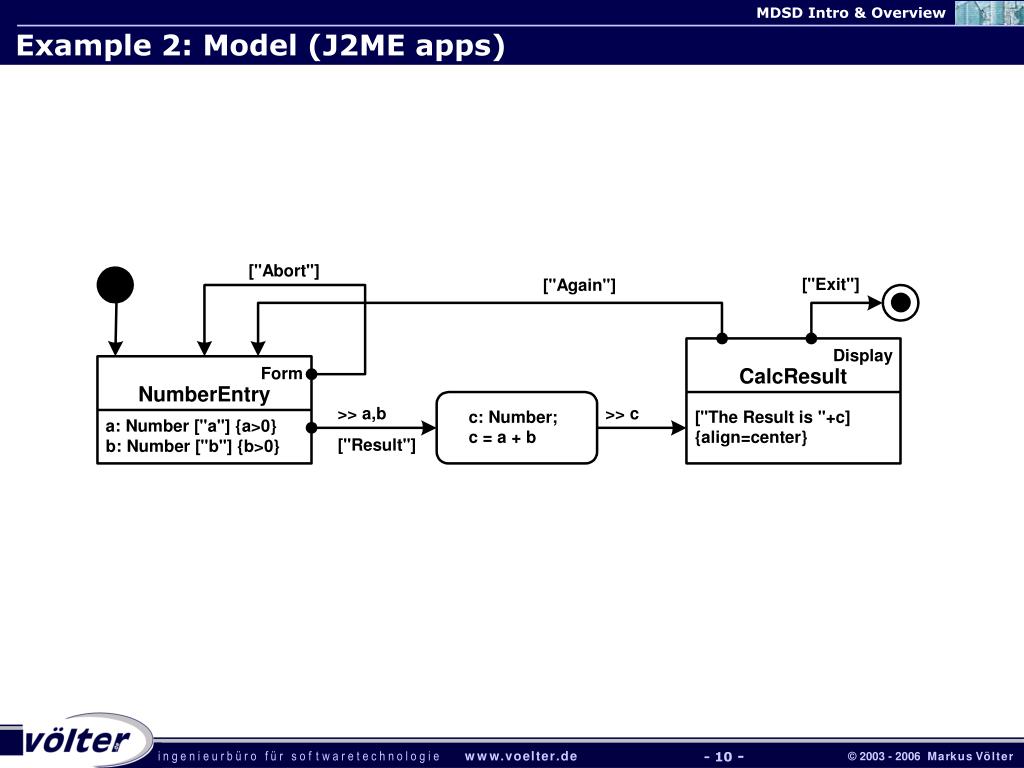 MDSD Intro & Overview

Example 2: Model (J2ME apps)

["Abort"]

["Again"]

["Exit"]

Form

NumberEntry

a: Number ["a"] {a>0}
b: Number ["b"] {b>0}

>> a,b

["Result"]

c: Number;
c = a + b

>> c

Display

CalcResult

["The Result is "+c]
{align=center}

völter

ingenieurbüro für softwaretechnologie www.voelter.de - 10 - © 2003 - 2006 Markus Völter